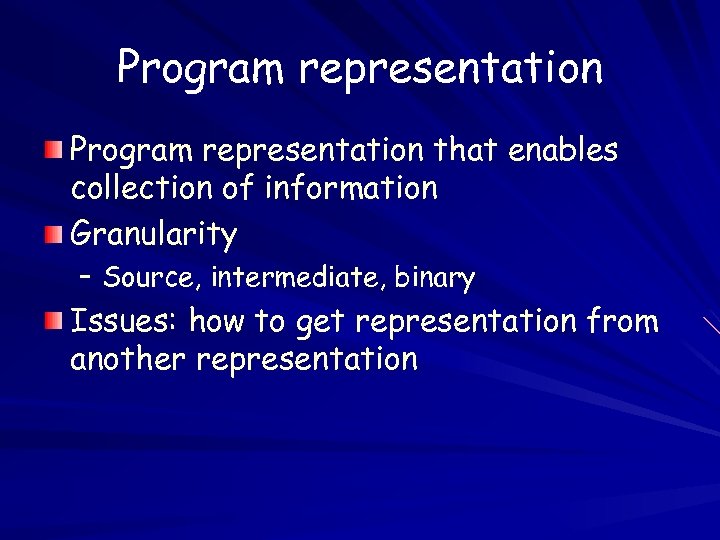 Program representation

Program representation that enables collection of information

Granularity

– Source, intermediate, binary

Issues: how to get representation from another representation